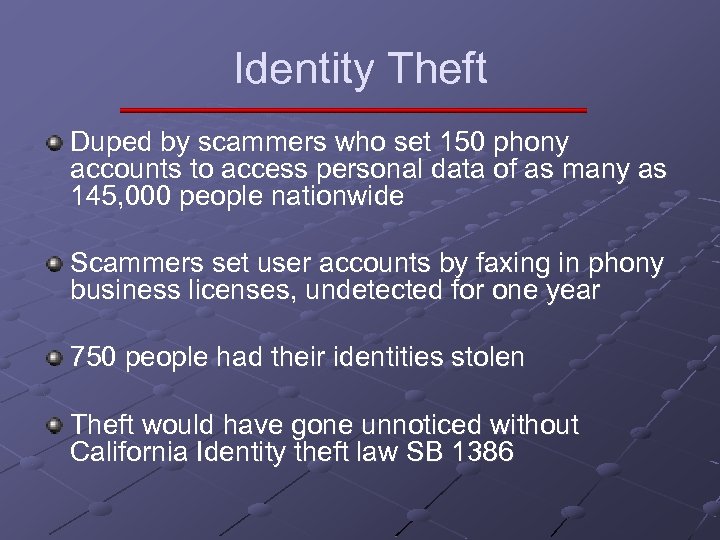 Identity Theft

Duped by scammers who set 150 phony accounts to access personal data of as many as 145,000 people nationwide

Scammers set user accounts by faxing in phony business licenses, undetected for one year

750 people had their identities stolen

Theft would have gone unnoticed without California Identity theft law SB 1386